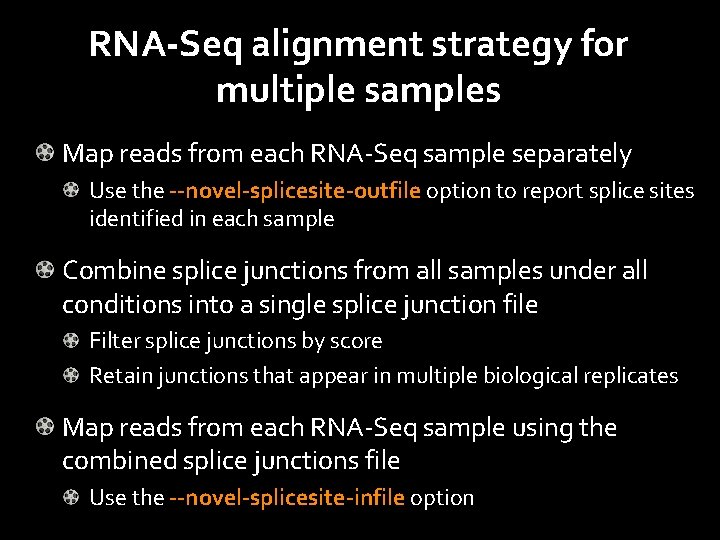 RNA-Seq alignment strategy for multiple samples

Map reads from each RNA-Seq sample separately

Use the --novel-splicesite-outfile option to report splice sites identified in each sample

Combine splice junctions from all samples under all conditions into a single splice junction file

Filter splice junctions by score

Retain junctions that appear in multiple biological replicates

Map reads from each RNA-Seq sample using the combined splice junctions file

Use the --novel-splicesite-infile option